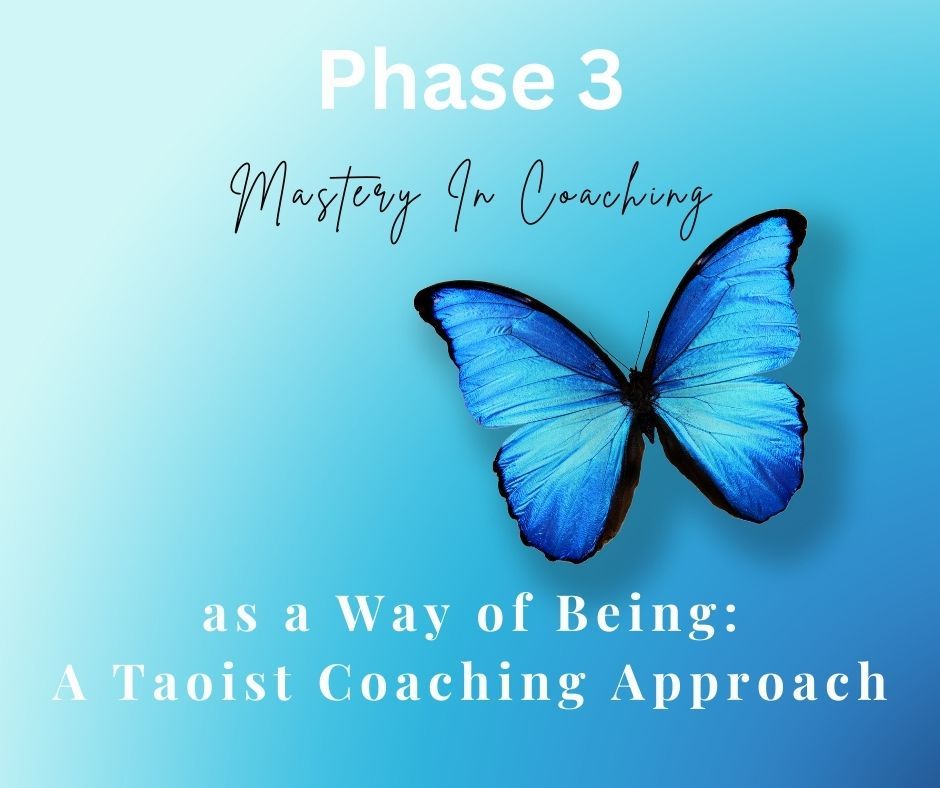 Phase 3

Mastery In Coaching

as a Way of Being:
A Taoist Coaching Approach